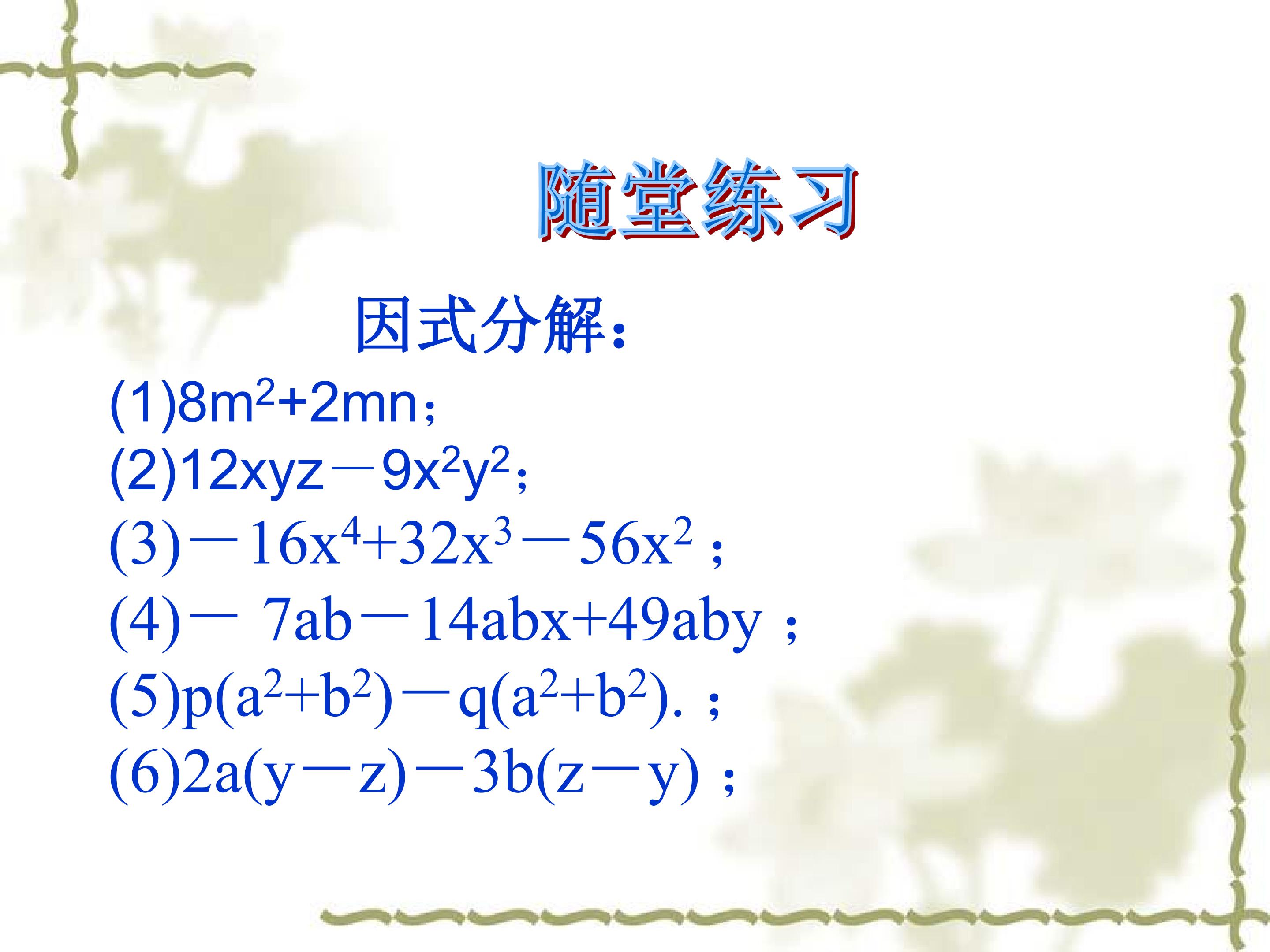 随堂练习

因式分解：

(1)$8m^2+2mn$；

(2)$12xyz-9x^2y^2$；

(3)$-16x^4+32x^3-56x^2$；

(4)$-7ab-14abx+49aby$；

(5)$p(a^2+b^2)-q(a^2+b^2)$.；

(6)$2a(y-z)-3b(z-y)$；